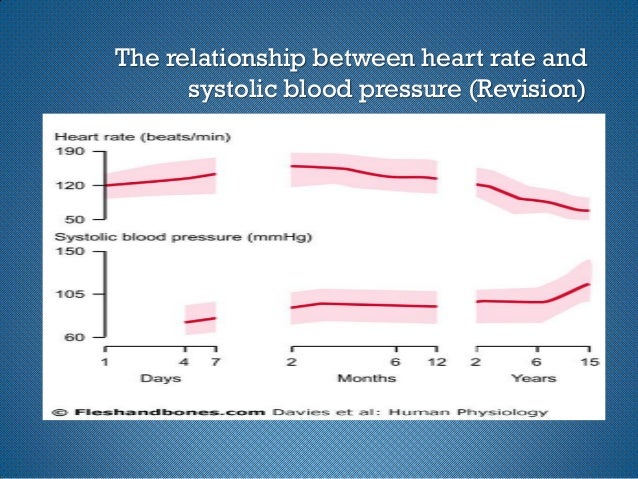 The relationship between heart rate and systolic blood pressure (Revision)

Heart rate (beats/min)
190
120
50
Systolic blood pressure (mmHg)
150
105
60
1 4 7
Days
2 6 12
Months
2 6 15
Years

© Fleshandbones.com Davies et al: Human Physiology